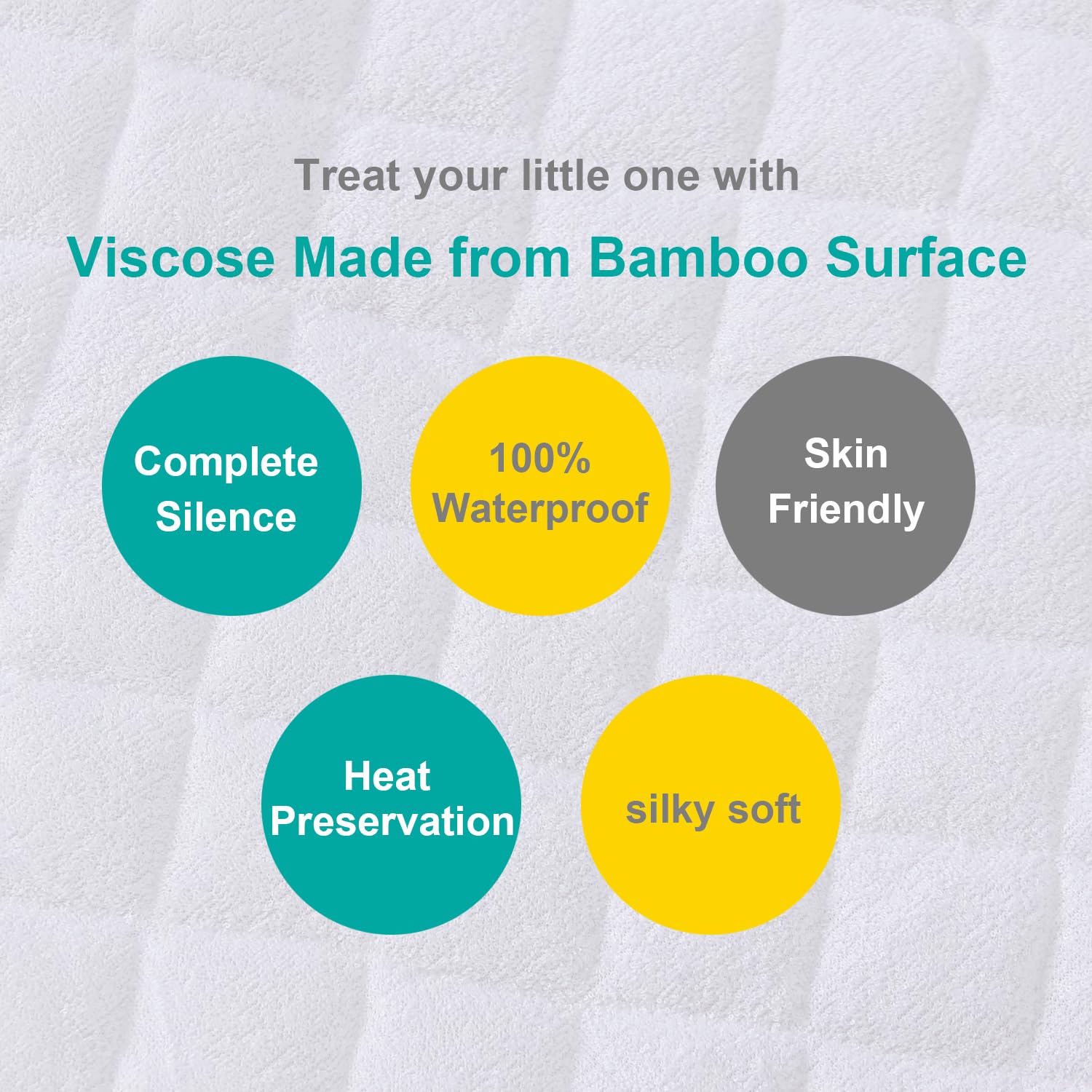 Treat your little one with

Viscose Made from Bamboo Surface

Complete Silence

100% Waterproof

Skin Friendly

Heat Preservation

silky soft